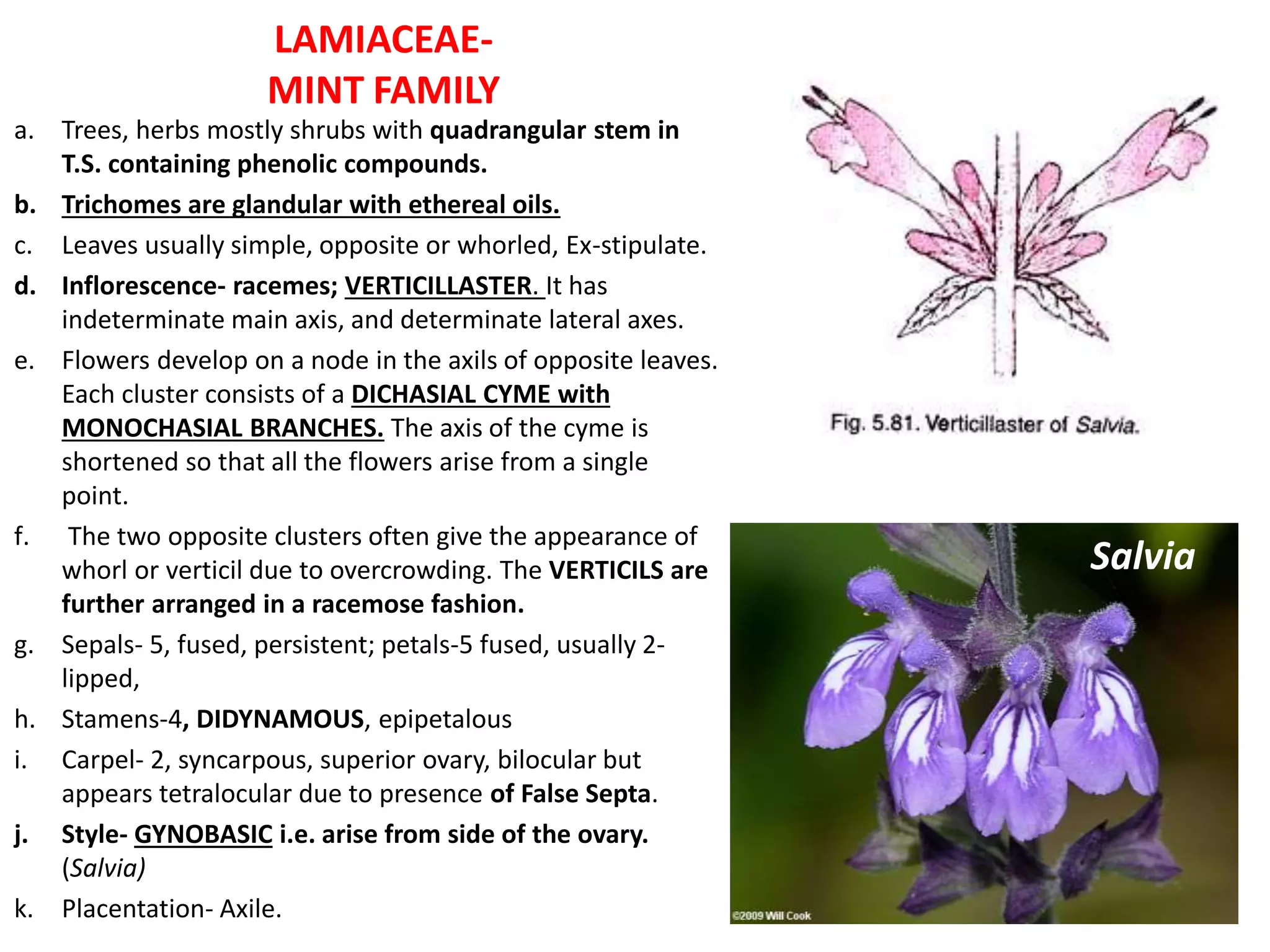 LAMIACEAE-
MINT FAMILY

a. Trees, herbs mostly shrubs with quadrangular stem in T.S. containing phenolic compounds.

b. Trichomes are glandular with ethereal oils.

c. Leaves usually simple, opposite or whorled, Ex-stipulate.

d. Inflorescence- racemes; VERTICILLASTER. It has indeterminate main axis, and determinate lateral axes.

e. Flowers develop on a node in the axils of opposite leaves. Each cluster consists of a DICHASIAL CYME with MONOCHASIAL BRANCHES. The axis of the cyme is shortened so that all the flowers arise from a single point.

f. The two opposite clusters often give the appearance of whorl or verticil due to overcrowding. The VERTICILS are further arranged in a racemose fashion.

g. Sepals- 5, fused, persistent; petals-5 fused, usually 2-lipped,

h. Stamens-4, DIDYNAMOUS, epipetalous

i. Carpel- 2, syncarpous, superior ovary, bilocular but appears tetralocular due to presence of False Septa.

j. Style- GYNOBASIC i.e. arise from side of the ovary. (Salvia)

k. Placentation- Axile.

Fig. 5.81. Verticillaster of Salvia.

Salvia

©2009 Will Cook